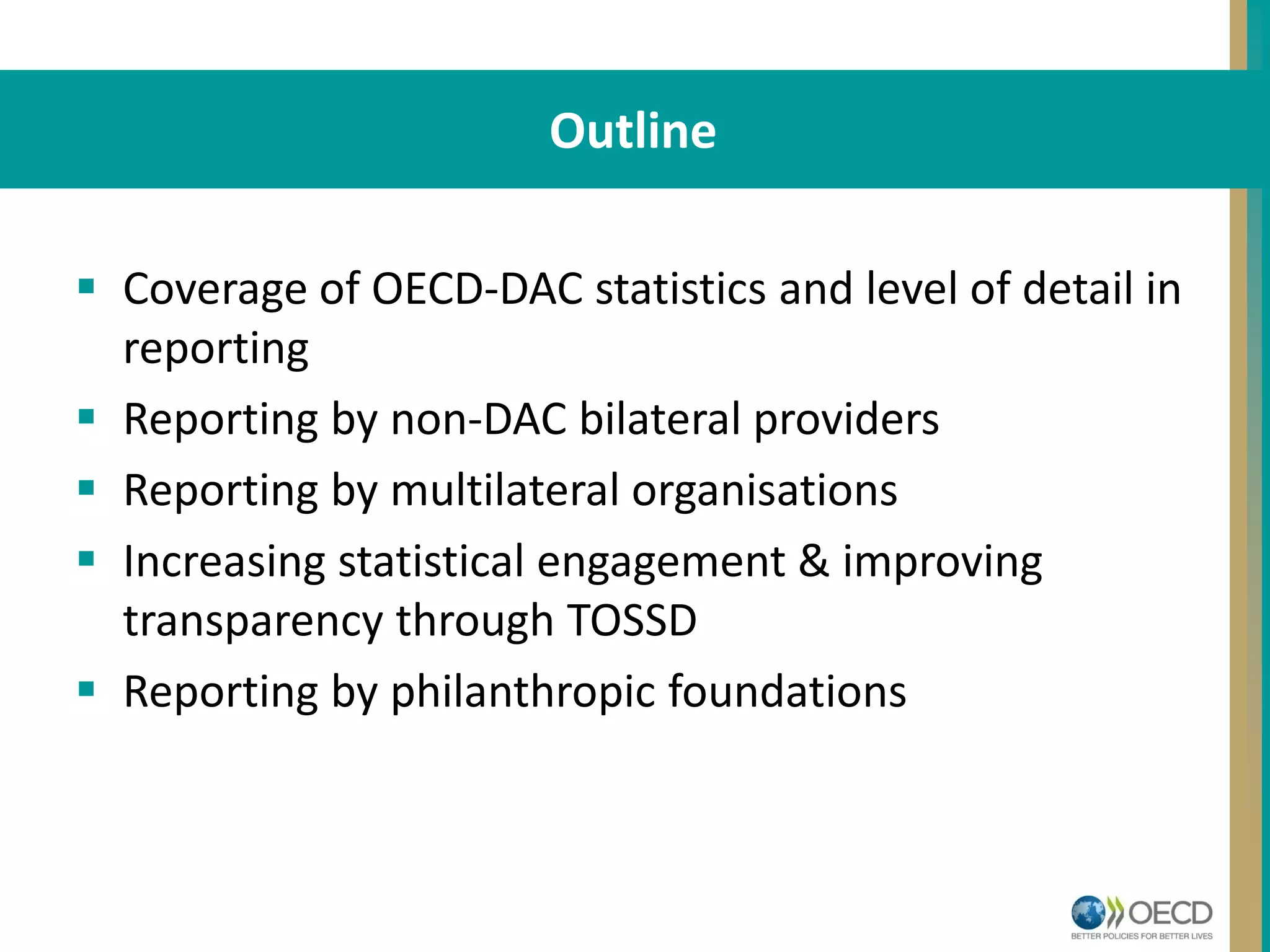 Outline

▪ Coverage of OECD-DAC statistics and level of detail in reporting
▪ Reporting by non-DAC bilateral providers
▪ Reporting by multilateral organisations
▪ Increasing statistical engagement & improving transparency through TOSSD
▪ Reporting by philanthropic foundations

OECD
BETTER POLICIES FOR BETTER LIVES